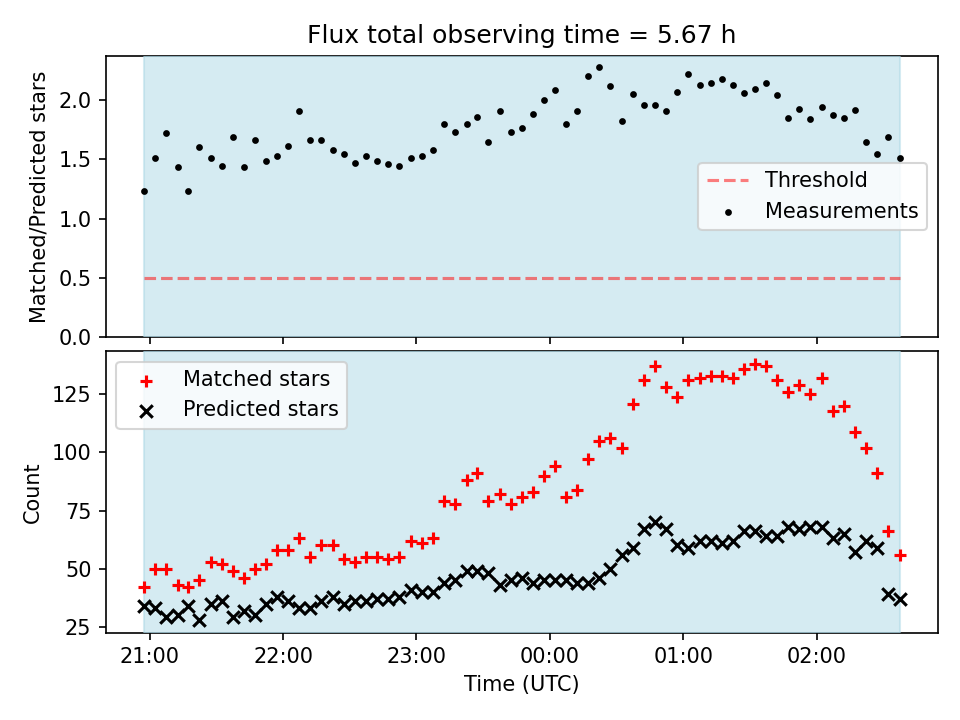 Flux total observing time = 5.67 h

Matched/Predicted stars

2.0
1.5
1.0
0.5
0.0

Threshold
Measurements

Matched stars
Predicted stars

Count

125
100
75
50
25

21:00
22:00
23:00
00:00
01:00
02:00

Time (UTC)